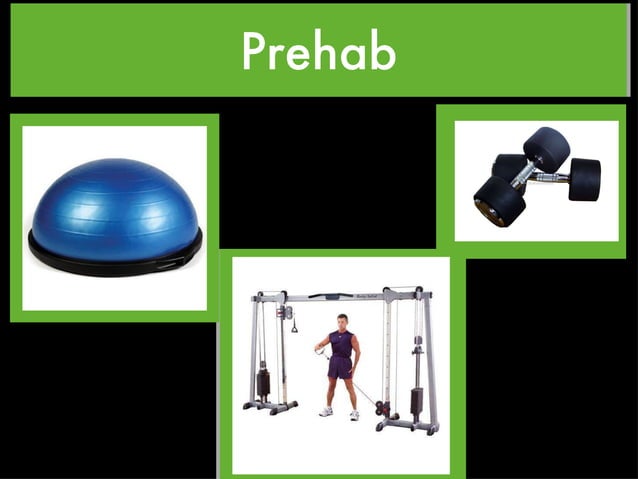 Prehab